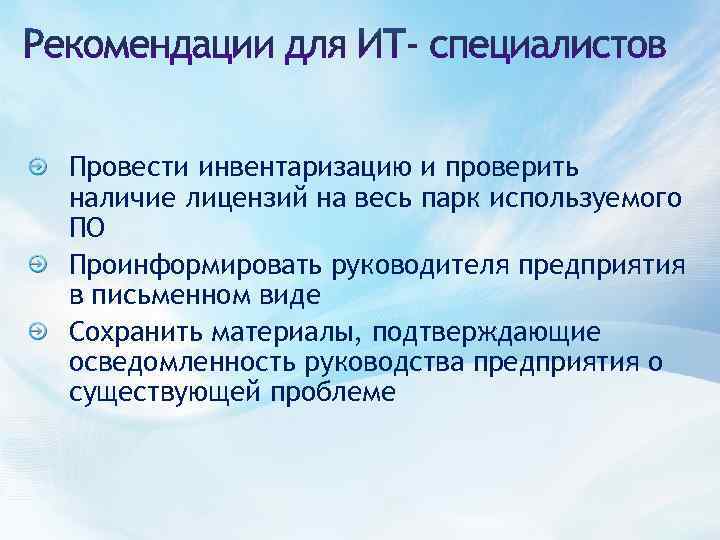 Рекомендации для ИТ- специалистов

Провести инвентаризацию и проверить наличие лицензий на весь парк используемого ПО

Проинформировать руководителя предприятия в письменном виде

Сохранить материалы, подтверждающие осведомленность руководства предприятия о существующей проблеме